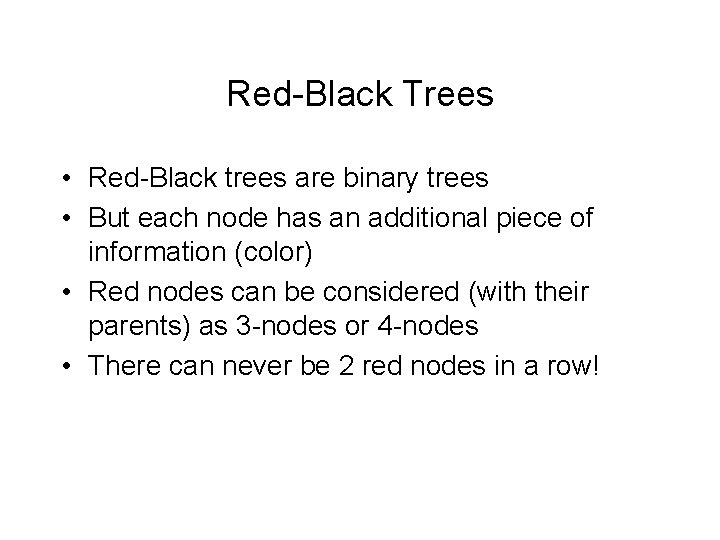 Red-Black Trees

• Red-Black trees are binary trees
• But each node has an additional piece of information (color)
• Red nodes can be considered (with their parents) as 3-nodes or 4-nodes
• There can never be 2 red nodes in a row!